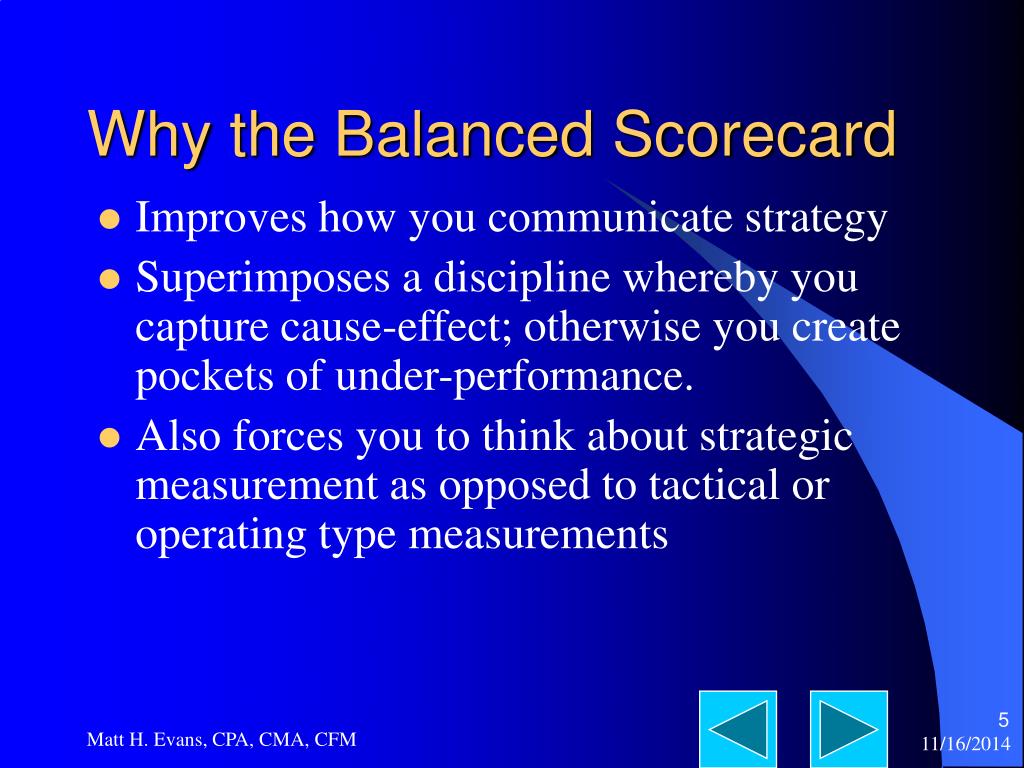 Why the Balanced Scorecard

- Improves how you communicate strategy
- Superimposes a discipline whereby you capture cause-effect; otherwise you create pockets of under-performance.
- Also forces you to think about strategic measurement as opposed to tactical or operating type measurements

Matt H. Evans, CPA, CMA, CFM

5

11/16/2014